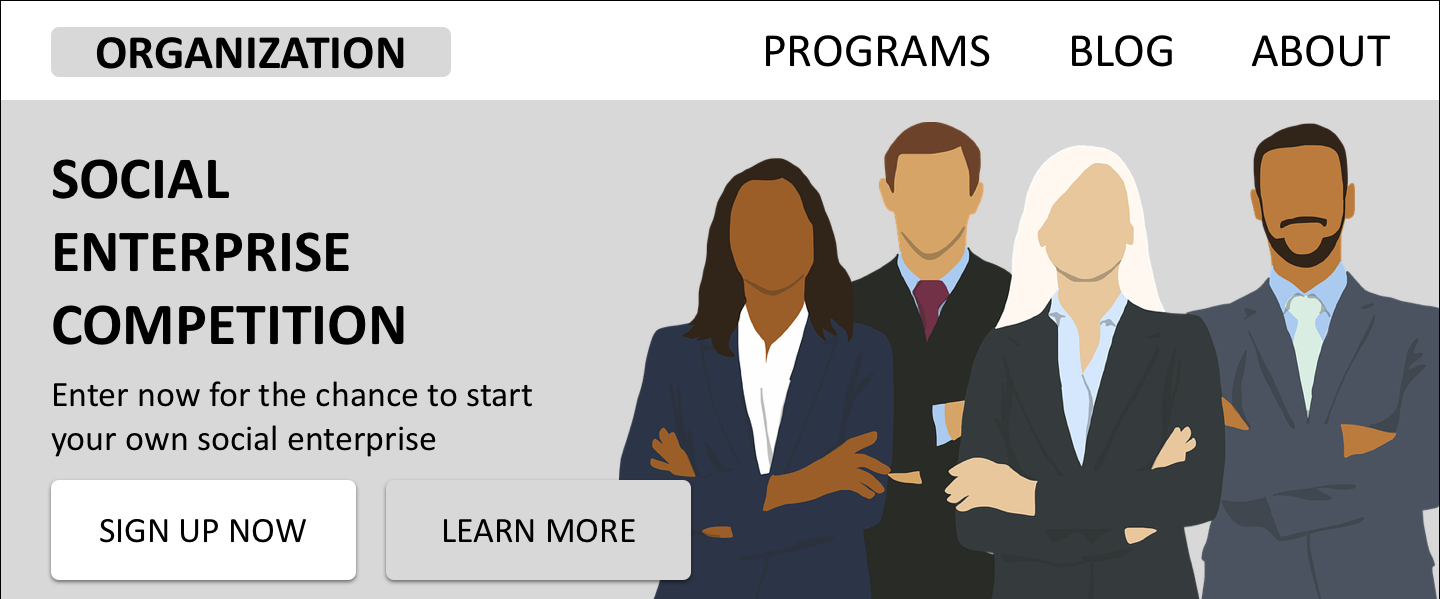 ORGANIZATION

PROGRAMS BLOG ABOUT

SOCIAL ENTERPRISE COMPETITION

Enter now for the chance to start your own social enterprise

SIGN UP NOW

LEARN MORE